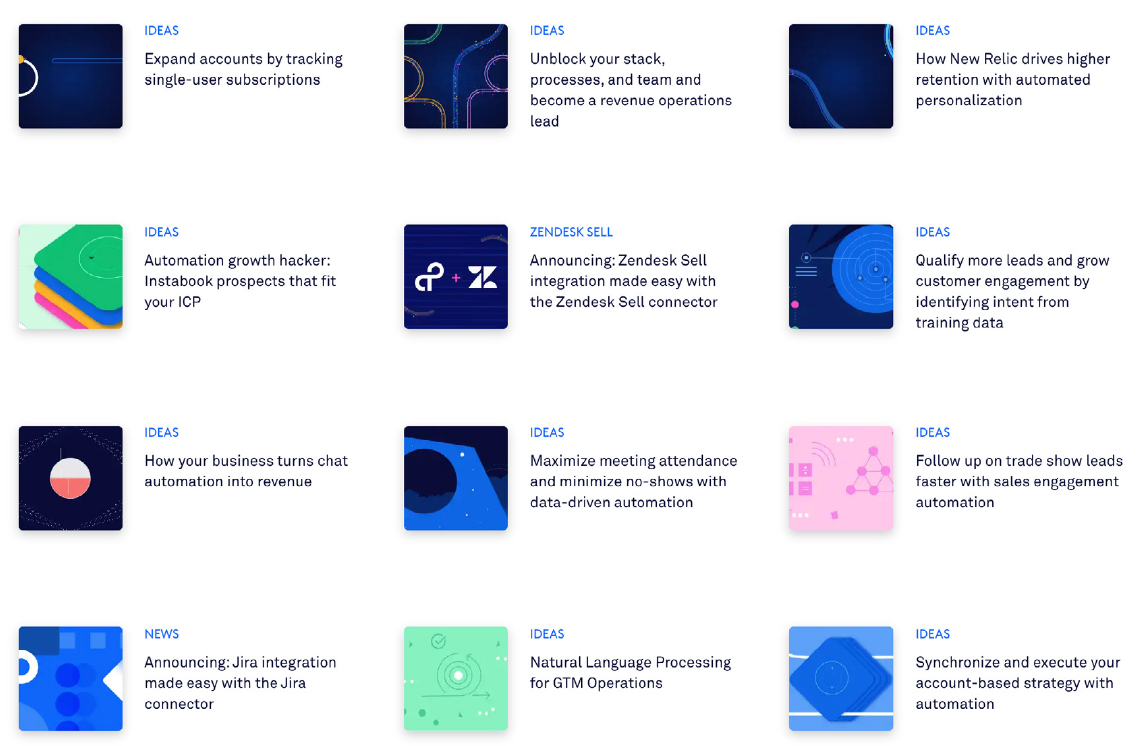 IDEAS
Expand accounts by tracking single-user subscriptions

IDEAS
Unblock your stack, processes, and team and become a revenue operations lead

IDEAS
How New Relic drives higher retention with automated personalization

IDEAS
Automation growth hacker: Instabook prospects that fit your ICP

ZENDESK SELL
Announcing: Zendesk Sell integration made easy with the Zendesk Sell connector

IDEAS
Qualify more leads and grow customer engagement by identifying intent from training data

IDEAS
How your business turns chat automation into revenue

IDEAS
Maximize meeting attendance and minimize no-shows with data-driven automation

IDEAS
Follow up on trade show leads faster with sales engagement automation

NEWS
Announcing: Jira integration made easy with the Jira connector

IDEAS
Natural Language Processing for GTM Operations

IDEAS
Synchronize and execute your account-based strategy with automation